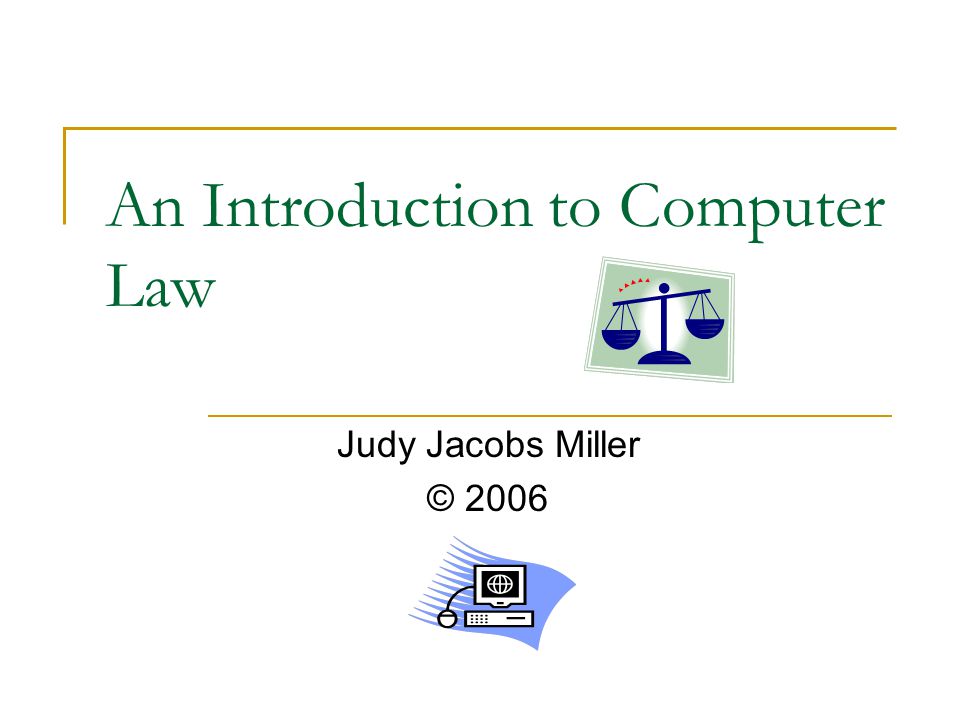 An Introduction to Computer Law

Judy Jacobs Miller
© 2006